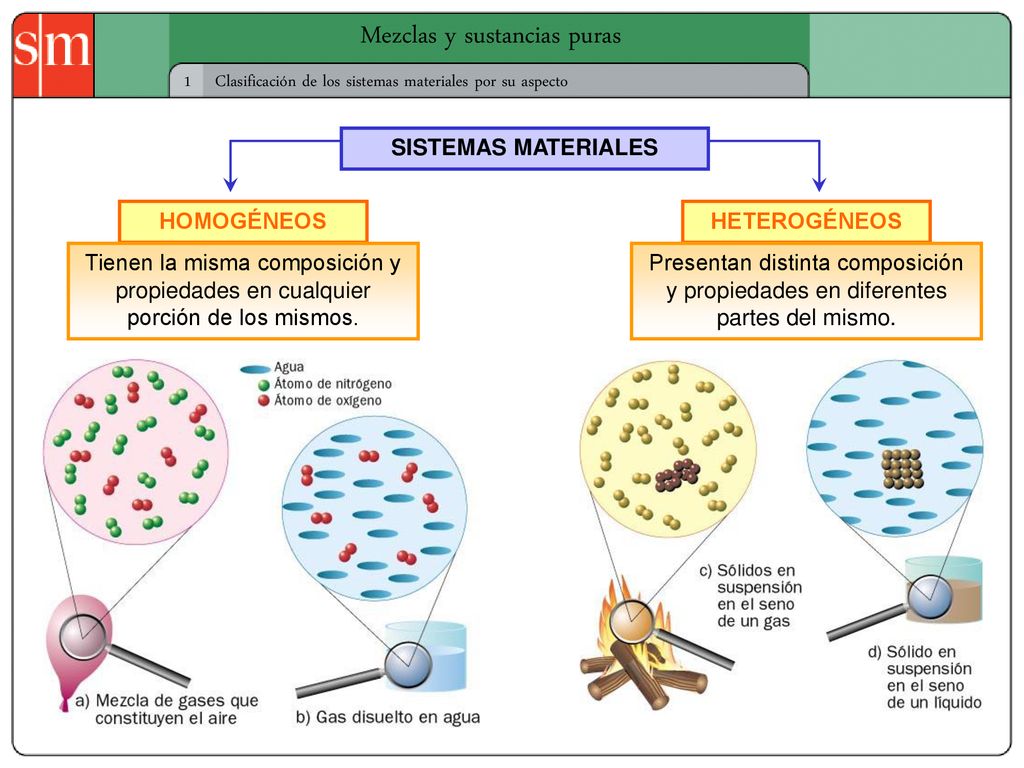 sm

Mezclas y sustancias puras

1 Clasificación de los sistemas materiales por su aspecto

SISTEMAS MATERIALES

HOMOGÉNEOS

Tienen la misma composición y propiedades en cualquier porción de los mismos.

HETEROGÉNEOS

Presentan distinta composición y propiedades en diferentes partes del mismo.

Agua
Átomo de nitrógeno
Átomo de oxígeno

a) Mezcla de gases que constituyen el aire

b) Gas disuelto en agua

c) Sólidos en suspensión en el seno de un gas

d) Sólido en suspensión en el seno de un líquido